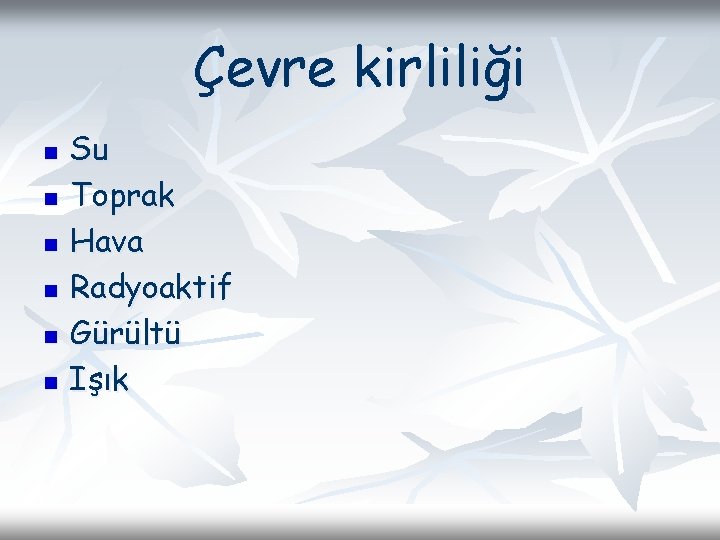 Çevre kirliliği

- Su
- Toprak
- Hava
- Radyoaktif
- Gürültü
- Işık